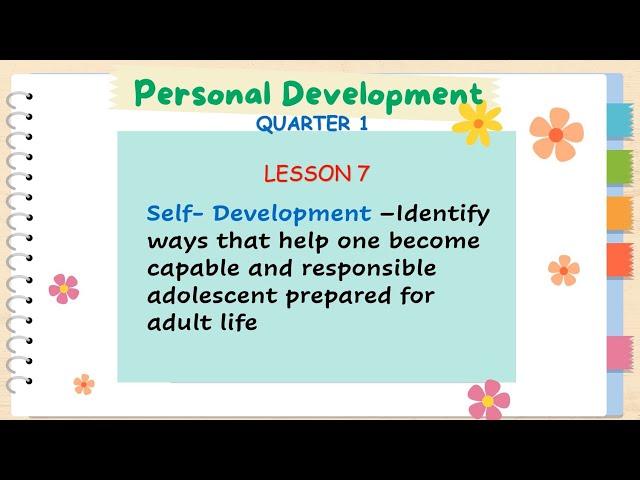 Personal Development
QUARTER 1

LESSON 7

Self- Development –Identify ways that help one become capable and responsible adolescent prepared for adult life